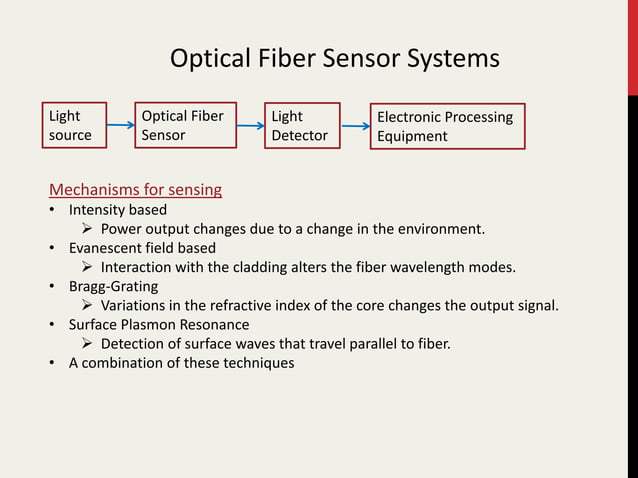 Optical Fiber Sensor Systems

Light source

Optical Fiber Sensor

Light Detector

Electronic Processing Equipment

Mechanisms for sensing

• Intensity based
  ➢ Power output changes due to a change in the environment.
• Evanescent field based
  ➢ Interaction with the cladding alters the fiber wavelength modes.
• Bragg-Grating
  ➢ Variations in the refractive index of the core changes the output signal.
• Surface Plasmon Resonance
  ➢ Detection of surface waves that travel parallel to fiber.
• A combination of these techniques